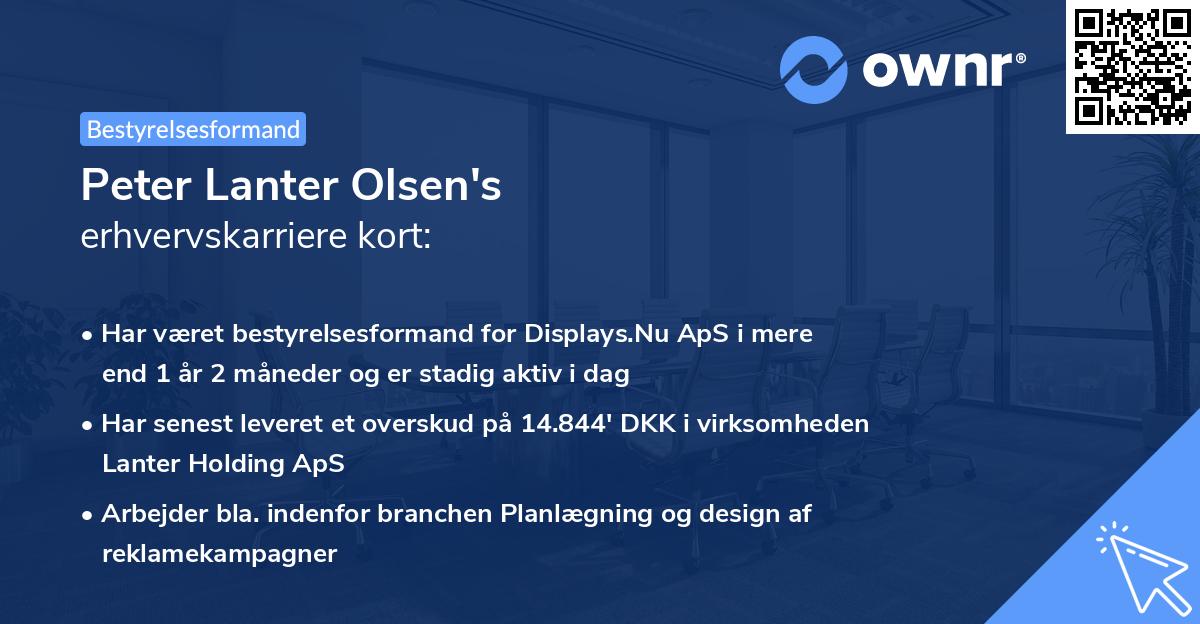 ownr®

Bestyrelsesformand

Peter Lanter Olsen's
erhvervskarriere kort:

• Har været bestyrelsesformand for Displays.Nu ApS i mere end 1 år 2 måneder og er stadig aktiv i dag

• Har senest leveret et overskud på 14.844' DKK i virksomheden Lanter Holding ApS

• Arbejder bla. indenfor branchen Planlægning og design af reklamekampagner